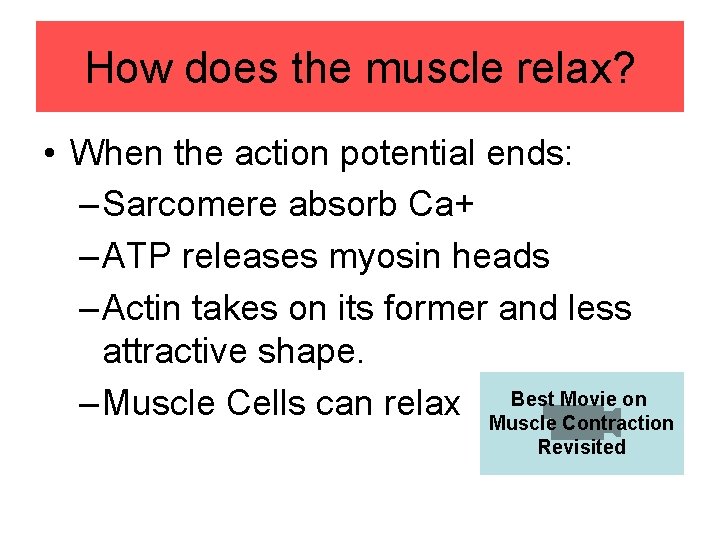 How does the muscle relax?

• When the action potential ends:
– Sarcomere absorb Ca+
– ATP releases myosin heads
– Actin takes on its former and less attractive shape.
– Muscle Cells can relax

Best Movie on Muscle Contraction Revisited